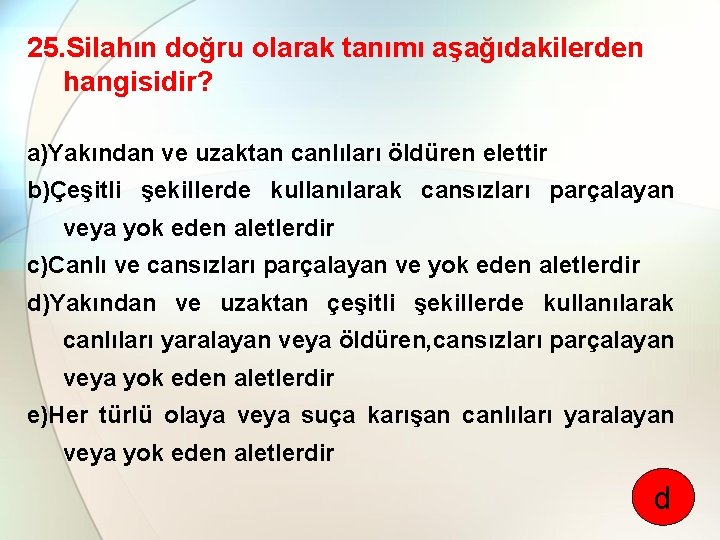 25.Silahın doğru olarak tanımı aşağıdakilerden hangisidir?

a)Yakından ve uzaktan canlıları öldüren elettir
b)Çeşitli şekillerde kullanılarak cansızları parçalayan veya yok eden aletlerdir
c)Canlı ve cansızları parçalayan ve yok eden aletlerdir
d)Yakından ve uzaktan çeşitli şekillerde kullanılarak canlıları yaralayan veya öldüren,cansızları parçalayan veya yok eden aletlerdir
e)Her türlü olaya veya suça karışan canlıları yaralayan veya yok eden aletlerdir

d